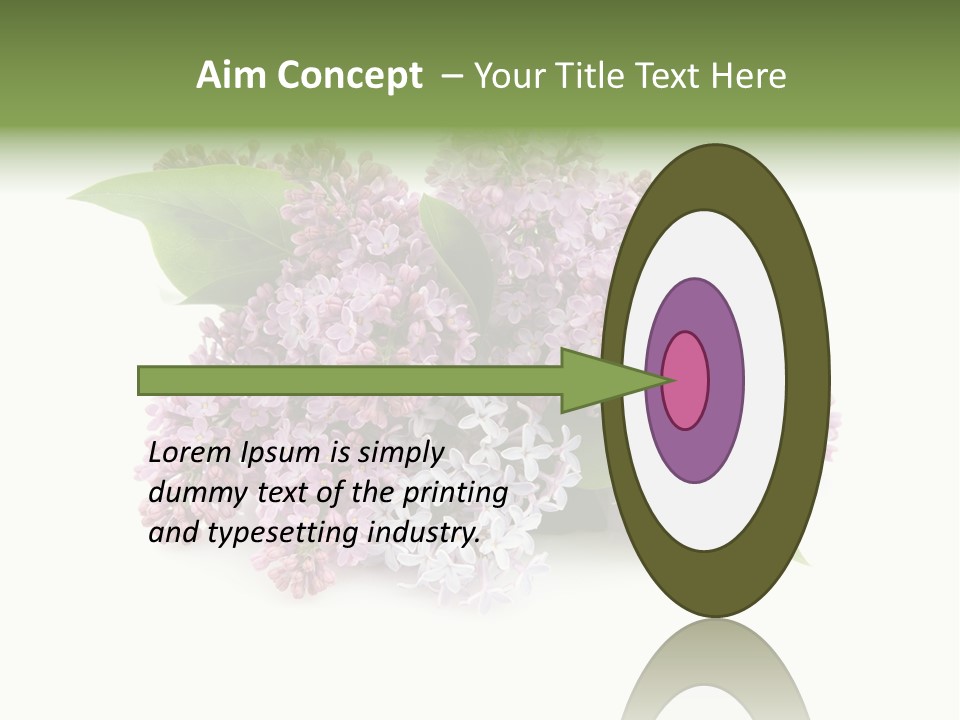 Aim Concept – Your Title Text Here

Lorem Ipsum is simply dummy text of the printing and typesetting industry.